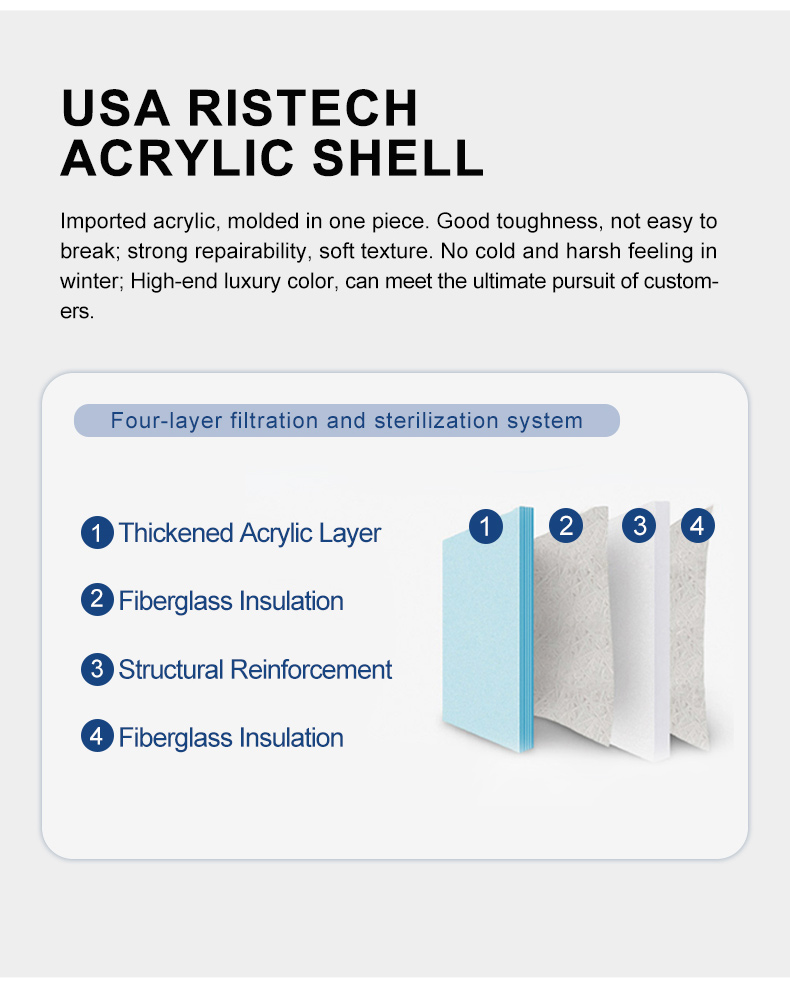 USA RISTECH
ACRYLIC SHELL

Imported acrylic, molded in one piece. Good toughness, not easy to break; strong repairability, soft texture. No cold and harsh feeling in winter; High-end luxury color, can meet the ultimate pursuit of customers.

Four-layer filtration and sterilization system

1 Thickened Acrylic Layer
2 Fiberglass Insulation
3 Structural Reinforcement
4 Fiberglass Insulation

1 2 3 4